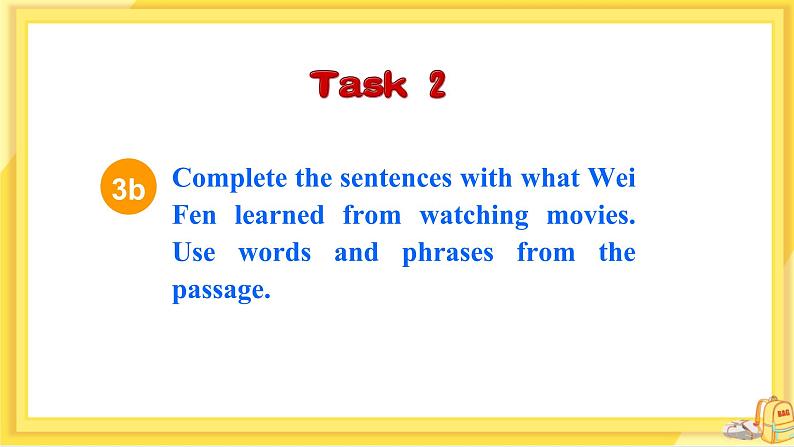 Task 2

3b Complete the sentences with what Wei Fen learned from watching movies. Use words and phrases from the passage.

BAG